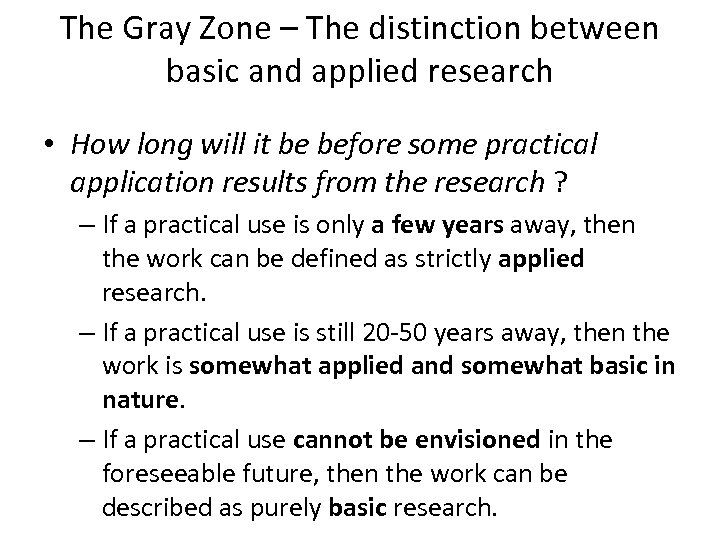 The Gray Zone – The distinction between basic and applied research

• How long will it be before some practical application results from the research ?

– If a practical use is only a few years away, then the work can be defined as strictly applied research.

– If a practical use is still 20-50 years away, then the work is somewhat applied and somewhat basic in nature.

– If a practical use cannot be envisioned in the foreseeable future, then the work can be described as purely basic research.